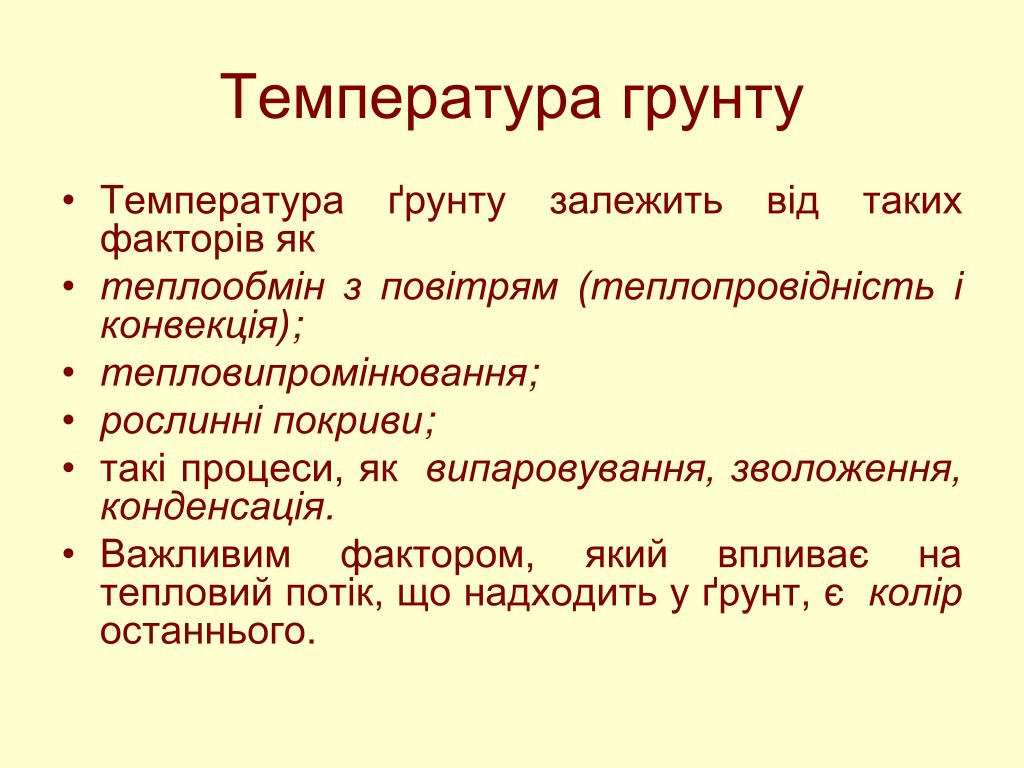 Температура грунту

• Температура ґрунту залежить від таких факторів як
• теплообмін з повітрям (теплопровідність і конвекція);
• тепловипромінювання;
• рослинні покриви;
• такі процеси, як випаровування, зволоження, конденсація.
• Важливим фактором, який впливає на тепловий потік, що надходить у ґрунт, є колір останнього.